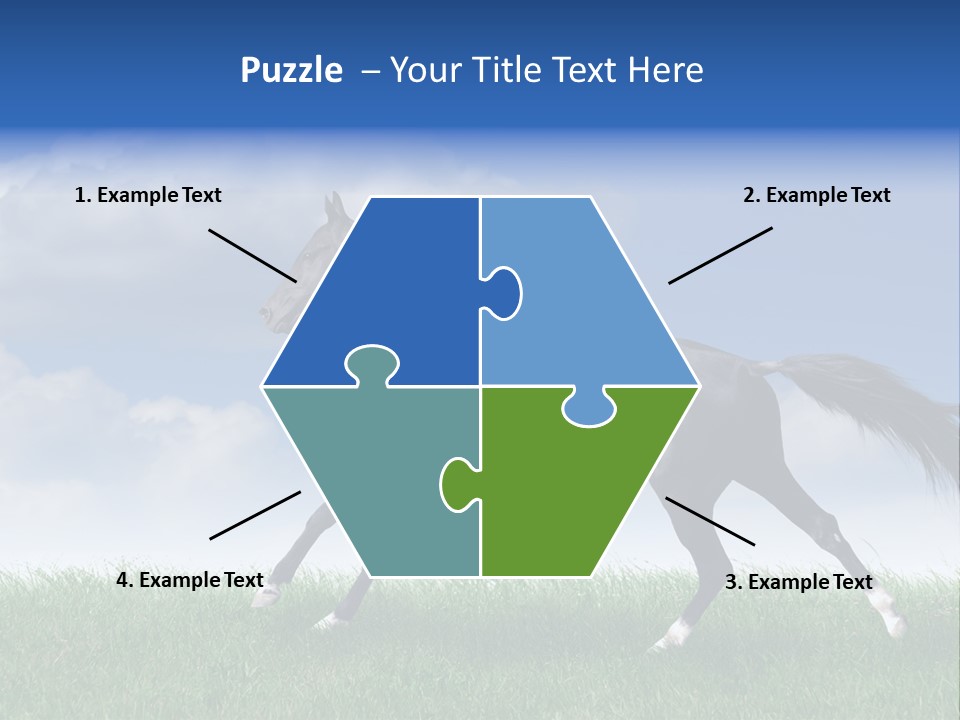 Puzzle – Your Title Text Here

1. Example Text

2. Example Text

4. Example Text

3. Example Text